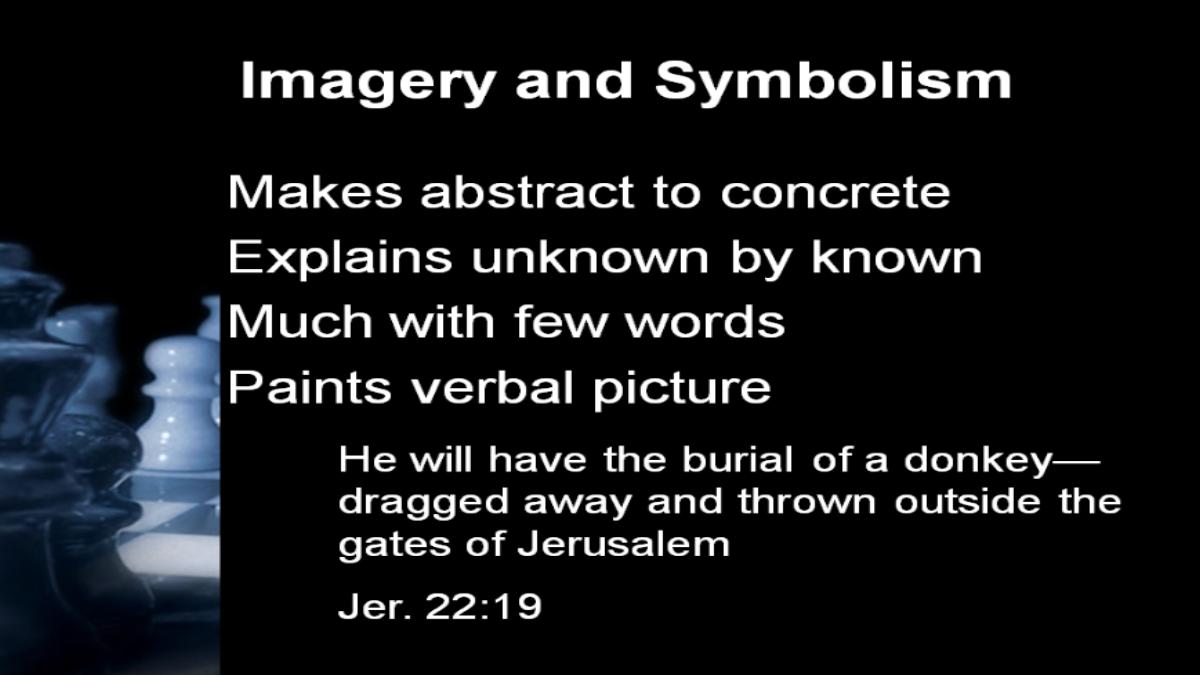 Imagery and Symbolism

Makes abstract to concrete
Explains unknown by known
Much with few words
Paints verbal picture

He will have the burial of a donkey—dragged away and thrown outside the gates of Jerusalem

Jer. 22:19